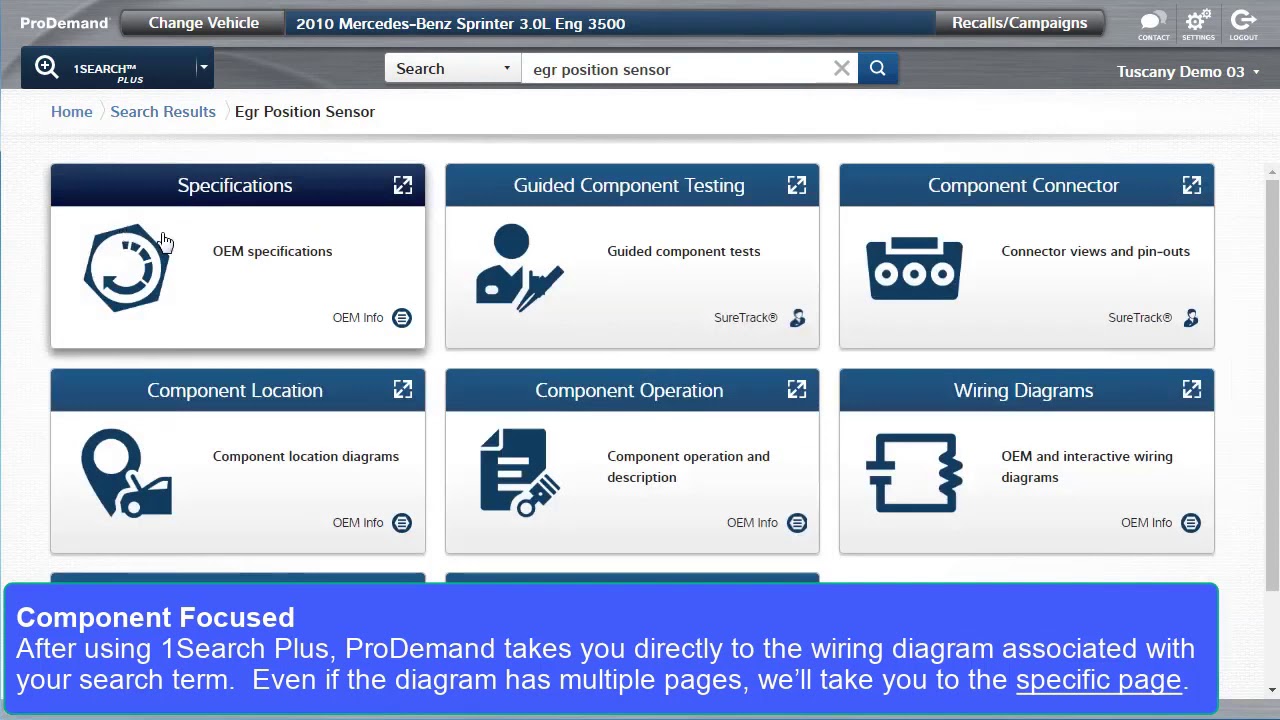 ProDemand Change Vehicle 2010 Mercedes-Benz Sprinter 3.0L Eng 3500 Recalls/Campaigns CONTACT SETTINGS LOGOUT

1SEARCH™ PLUS

Search egr position sensor

Tuscany Demo 03

Home Search Results Egr Position Sensor

Specifications
OEM specifications
OEM Info

Guided Component Testing
Guided component tests
SureTrack®

Component Connector
Connector views and pin-outs
SureTrack®

Component Location
Component location diagrams
OEM Info

Component Operation
Component operation and description
OEM Info

Wiring Diagrams
OEM and interactive wiring diagrams
OEM Info

Component Focused
After using 1Search Plus, ProDemand takes you directly to the wiring diagram associated with your search term. Even if the diagram has multiple pages, we'll take you to the specific page.